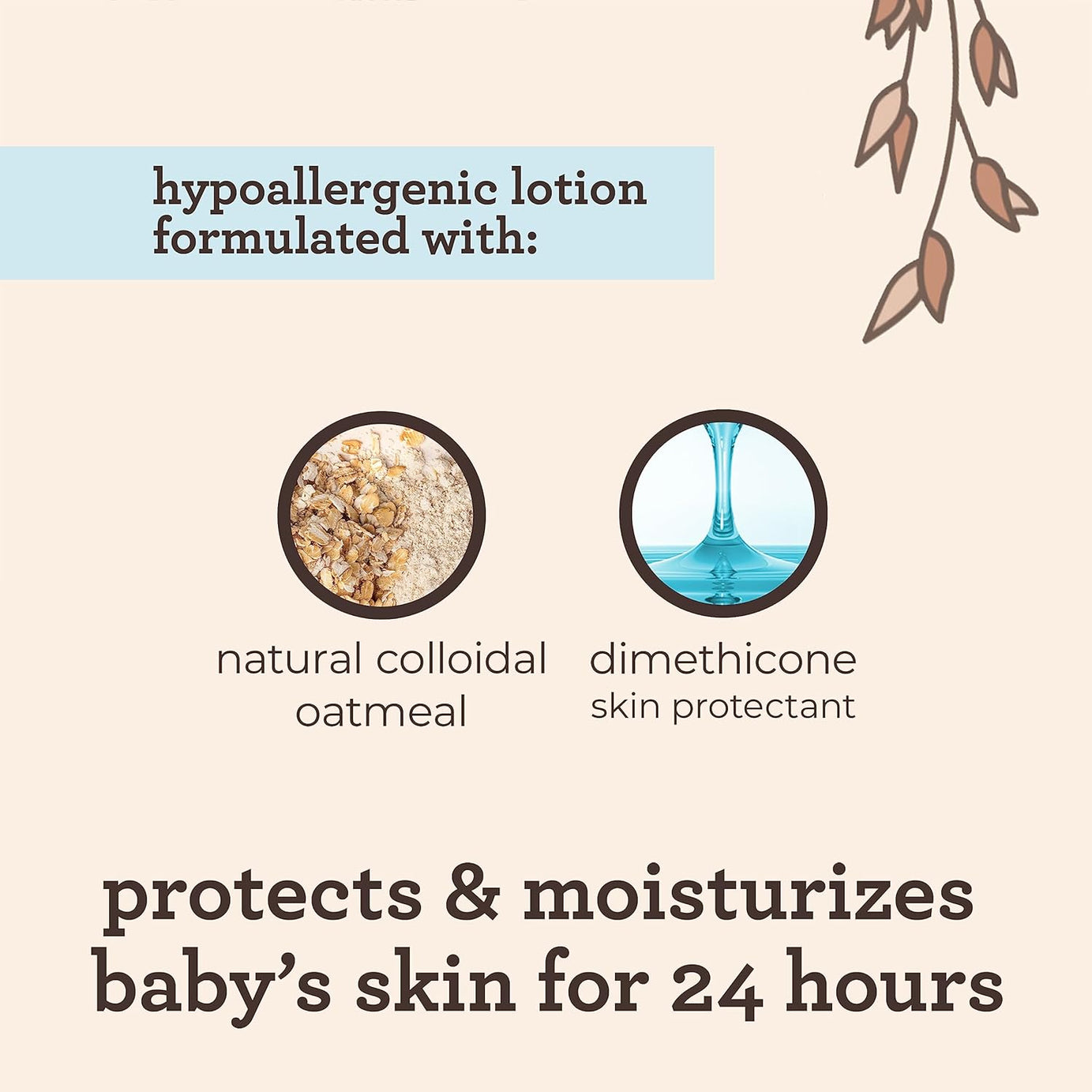 hypoallergenic lotion formulated with:

natural colloidal oatmeal

dimethicone
skin protectant

protects & moisturizes baby's skin for 24 hours